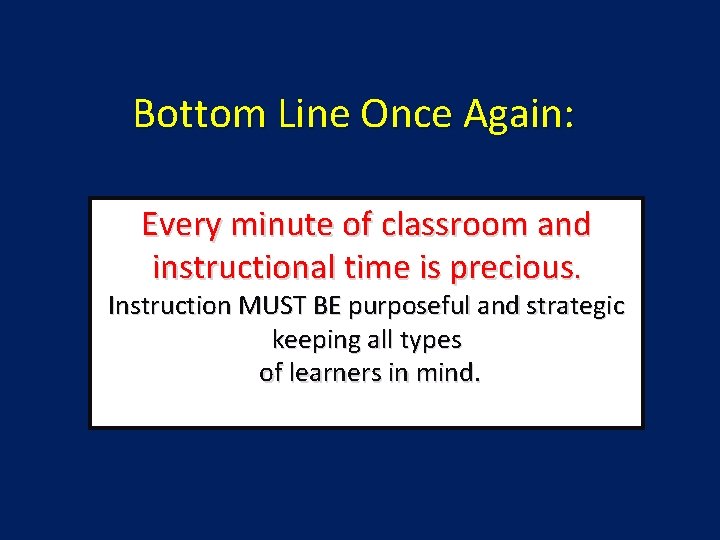 Bottom Line Once Again:

Every minute of classroom and instructional time is precious.

Instruction MUST BE purposeful and strategic keeping all types of learners in mind.